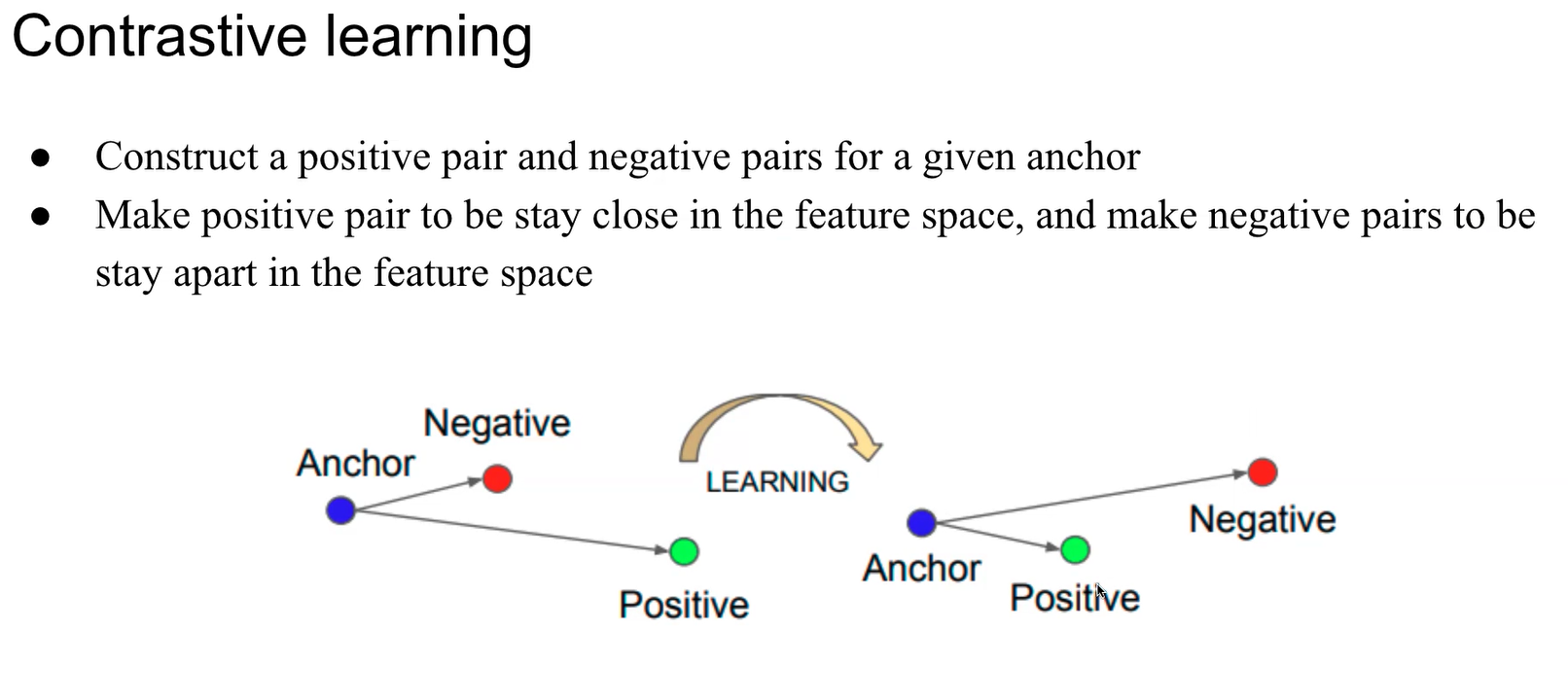 Contrastive learning

● Construct a positive pair and negative pairs for a given anchor
● Make positive pair to be stay close in the feature space, and make negative pairs to be stay apart in the feature space

Negative
Anchor
Positive
LEARNING
Anchor
Positive
Negative